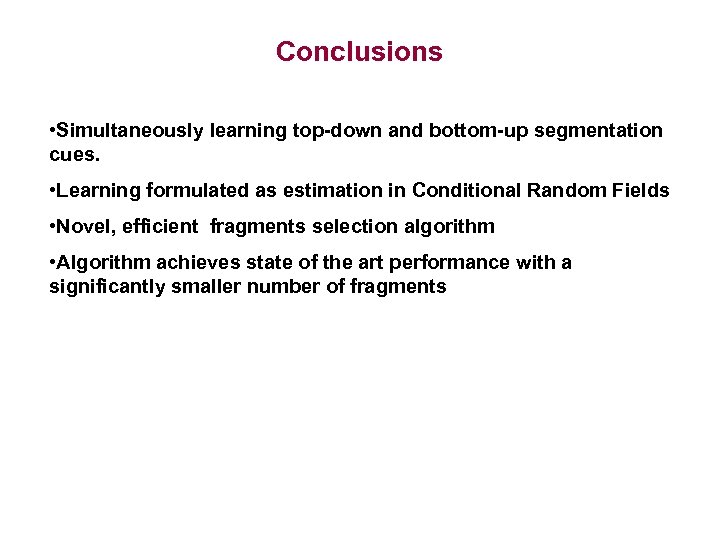 Conclusions

•Simultaneously learning top-down and bottom-up segmentation cues.

•Learning formulated as estimation in Conditional Random Fields

•Novel, efficient fragments selection algorithm

•Algorithm achieves state of the art performance with a significantly smaller number of fragments